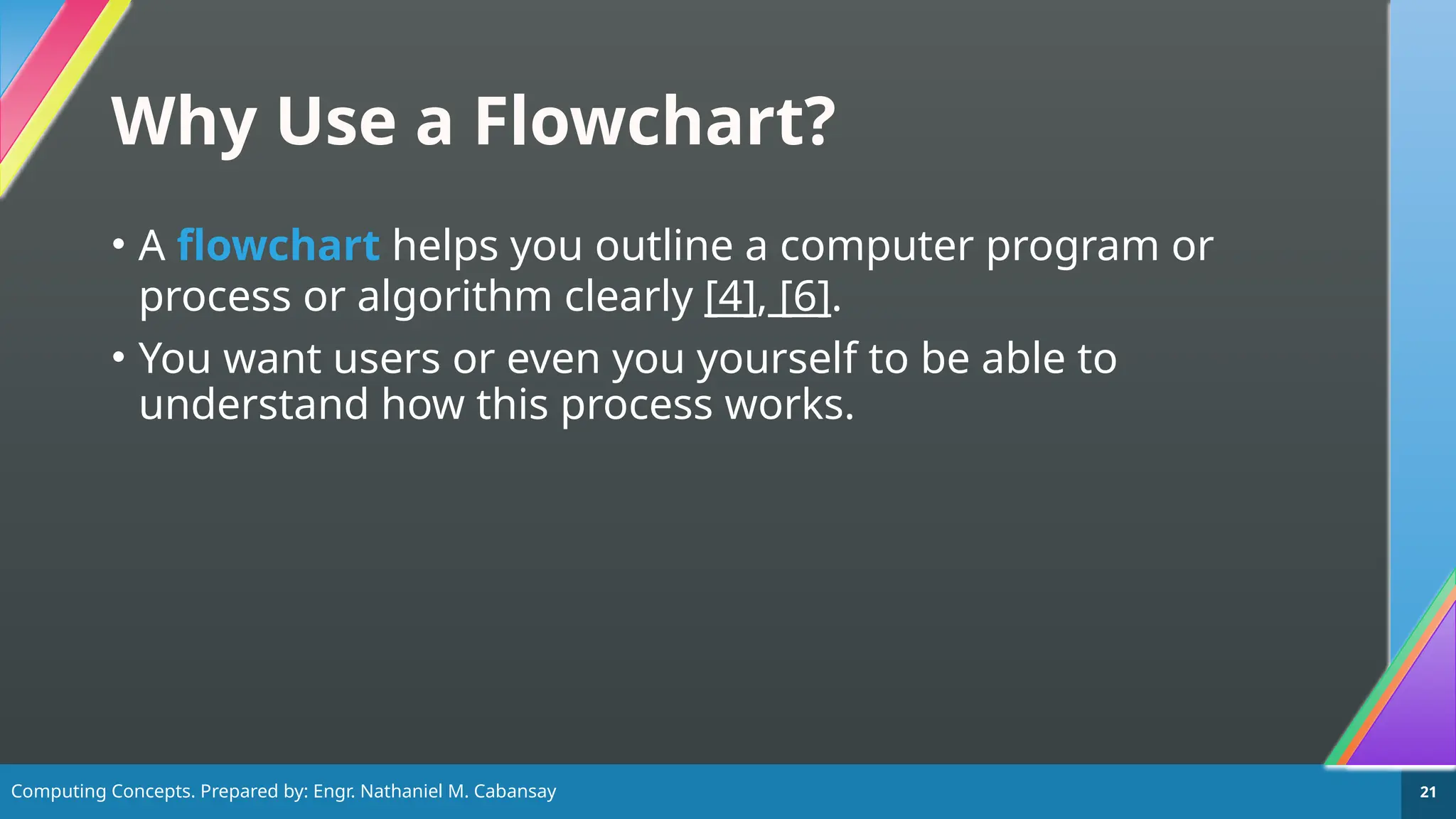 Why Use a Flowchart?

• A flowchart helps you outline a computer program or process or algorithm clearly [4], [6].

• You want users or even you yourself to be able to understand how this process works.

Computing Concepts. Prepared by: Engr. Nathaniel M. Cabansay

21